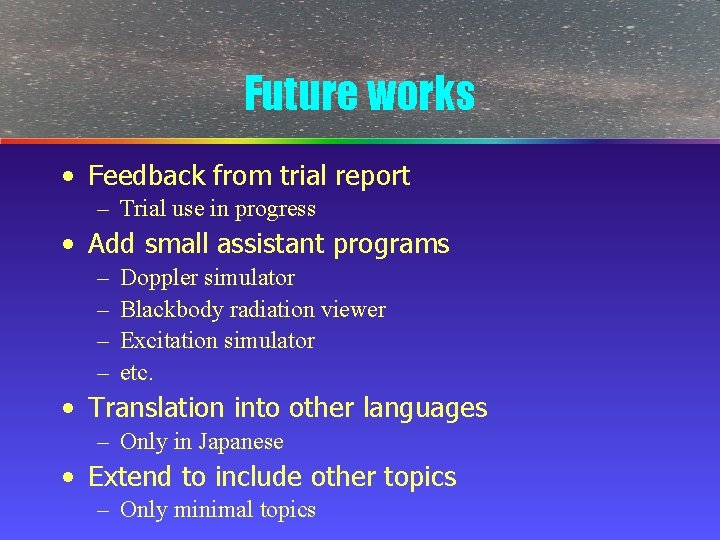 Future works

• Feedback from trial report
  – Trial use in progress
• Add small assistant programs
  – Doppler simulator
  – Blackbody radiation viewer
  – Excitation simulator
  – etc.
• Translation into other languages
  – Only in Japanese
• Extend to include other topics
  – Only minimal topics